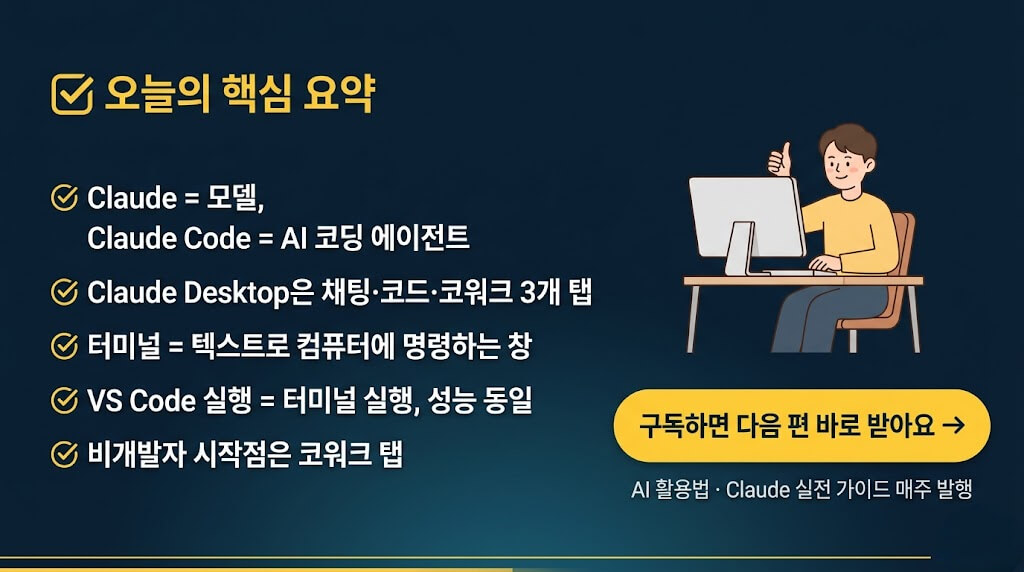 오늘의 핵심 요약

Claude = 모델,
Claude Code = AI 코딩 에이전트

Claude Desktop은 채팅·코드·코워크 3개 탭

터미널 = 텍스트로 컴퓨터에 명령하는 창

VS Code 실행 = 터미널 실행, 성능 동일

비개발자 시작점은 코워크 탭

구독하면 다음 편 바로 받아요 →

AI 활용법 · Claude 실전 가이드 매주 발행